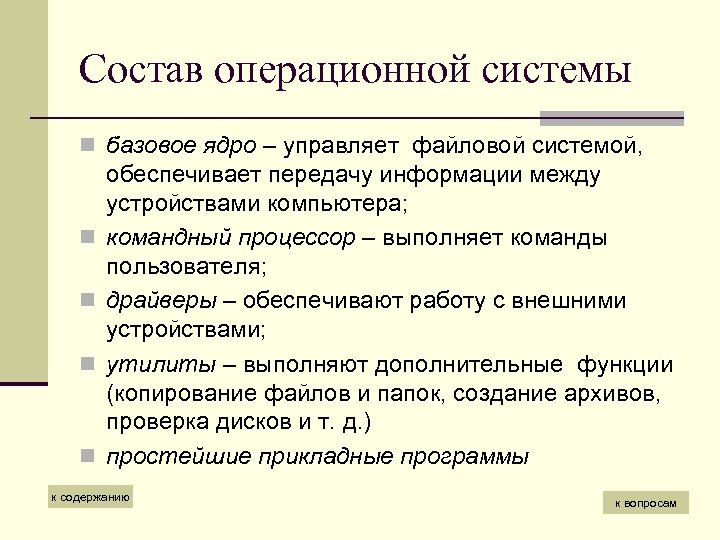 Состав операционной системы

базовое ядро – управляет файловой системой, обеспечивает передачу информации между устройствами компьютера;

командный процессор – выполняет команды пользователя;

драйверы – обеспечивают работу с внешними устройствами;

утилиты – выполняют дополнительные функции (копирование файлов и папок, создание архивов, проверка дисков и т. д.)

простейшие прикладные программы

к содержанию

к вопросам